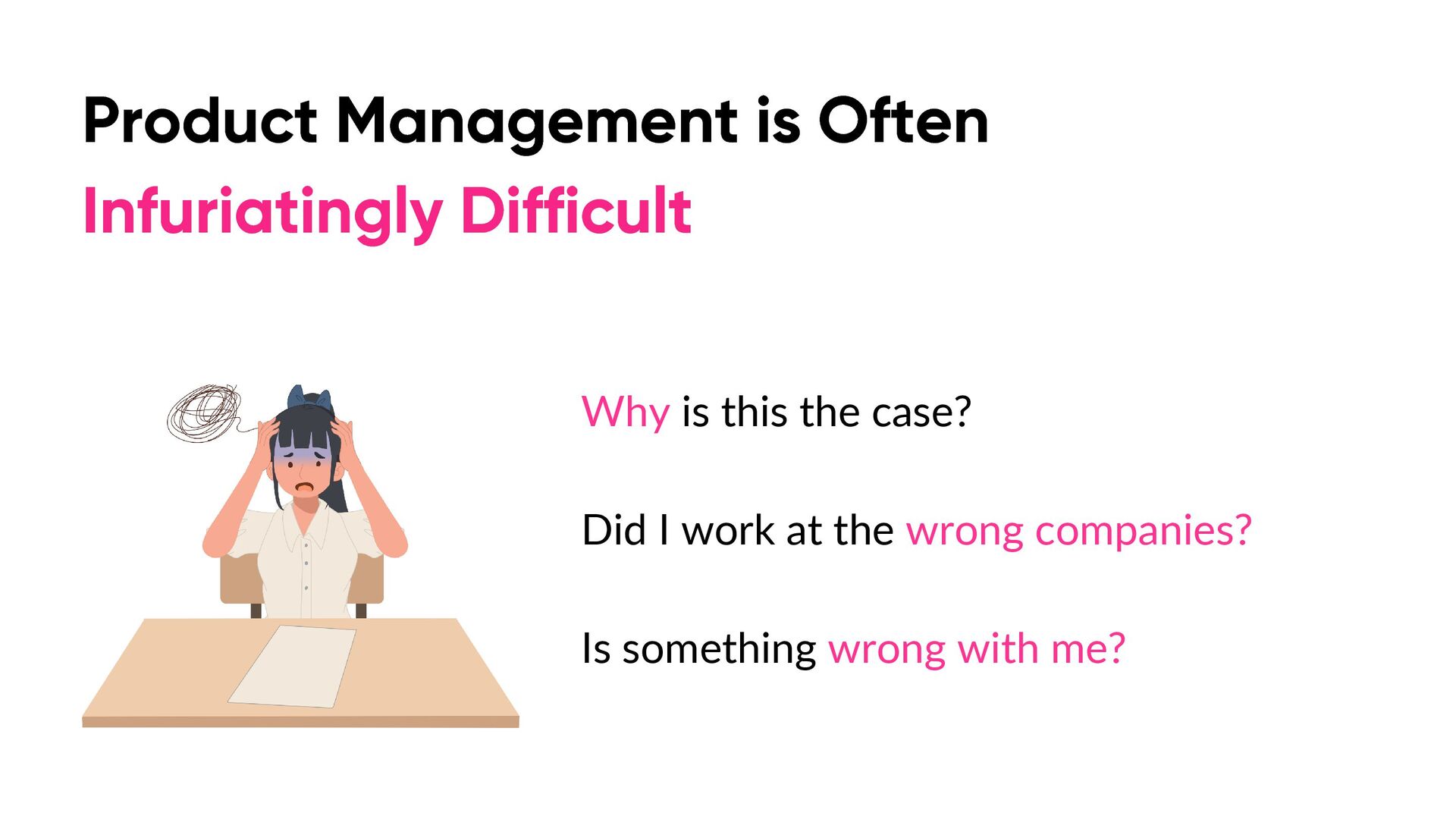 Product Management is Often
Infuriatingly Difficult

Why is this the case?

Did I work at the wrong companies?

Is something wrong with me?